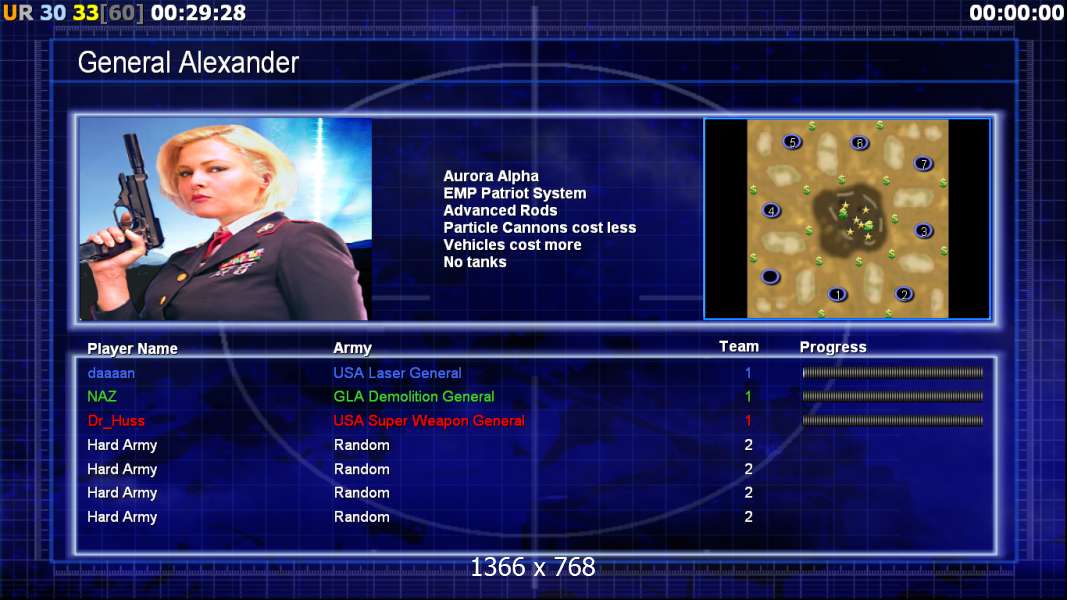 UR 30 33[60] 00:29:28

00:00:00

General Alexander

Aurora Alpha
EMP Patriot System
Advanced Rods
Particle Cannons cost less
Vehicles cost more
No tanks

5 6 7 4 3 1 2

| Player Name | Army | Team | Progress |
|---|---|---|---|
| daaaan | USA Laser General | 1 | |
| NAZ | GLA Demolition General | 1 | |
| Dr_Huss | USA Super Weapon General | 1 | |
| Hard Army | Random | 2 | |
| Hard Army | Random | 2 | |
| Hard Army | Random | 2 | |
| Hard Army | Random | 2 | |

1366 x 768